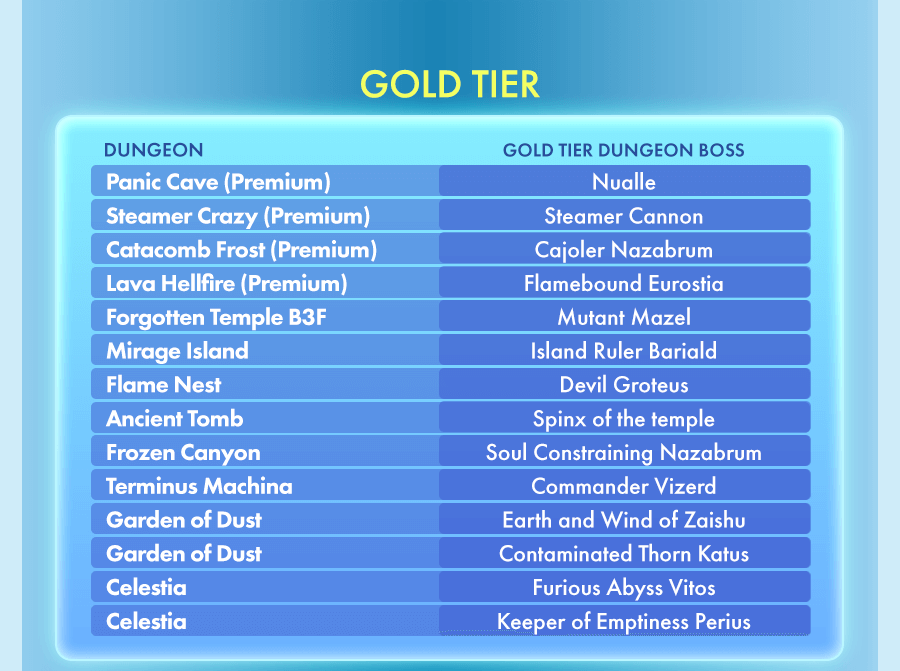 GOLD TIER

| DUNGEON | GOLD TIER DUNGEON BOSS |
|---|---|
| Panic Cave (Premium) | Nualle |
| Steamer Crazy (Premium) | Steamer Cannon |
| Catacomb Frost (Premium) | Cajoler Nazabrum |
| Lava Hellfire (Premium) | Flamebound Eurostia |
| Forgotten Temple B3F | Mutant Mazel |
| Mirage Island | Island Ruler Bariald |
| Flame Nest | Devil Groteus |
| Ancient Tomb | Spinx of the temple |
| Frozen Canyon | Soul Constraining Nazabrum |
| Terminus Machina | Commander Vizerd |
| Garden of Dust | Earth and Wind of Zaishu |
| Garden of Dust | Contaminated Thorn Katus |
| Celestia | Furious Abyss Vitos |
| Celestia | Keeper of Emptiness Perius |